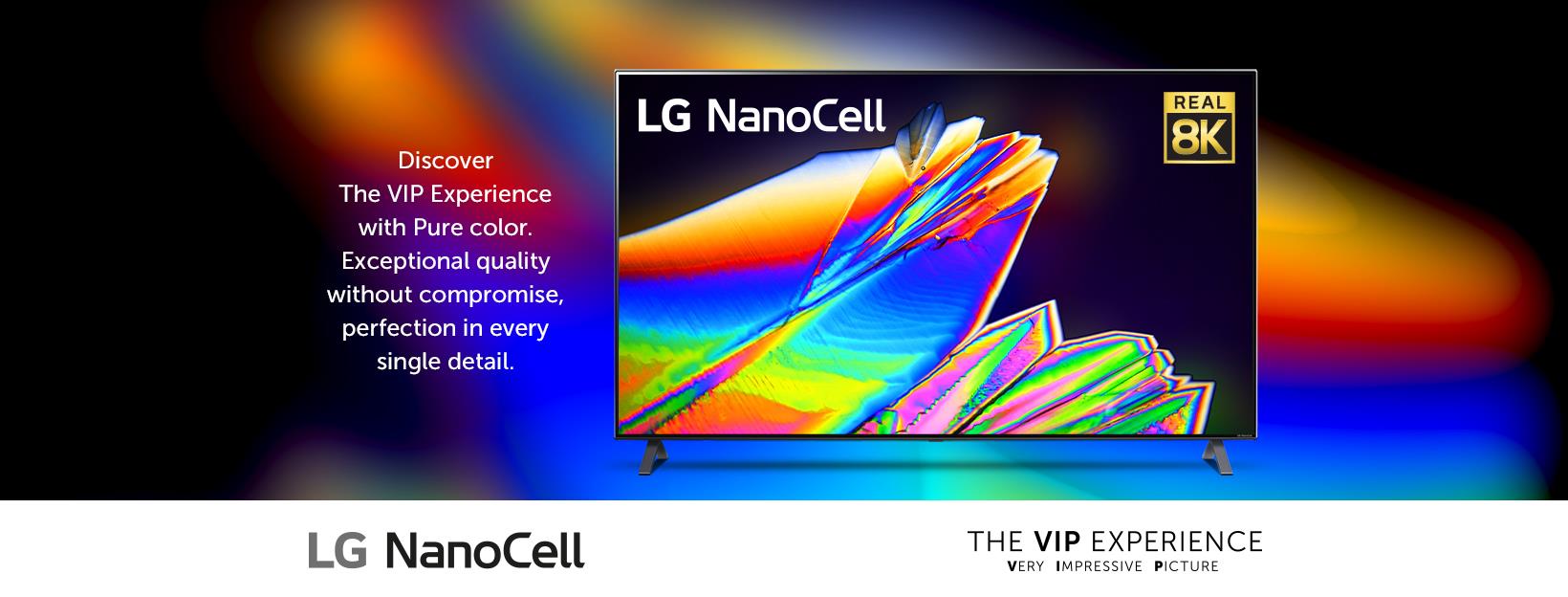 Discover
The VIP Experience
with Pure color.
Exceptional quality
without compromise,
perfection in every
single detail.

LG NanoCell

REAL
8K

LG NanoCell

THE VIP EXPERIENCE
VERY IMPRESSIVE PICTURE